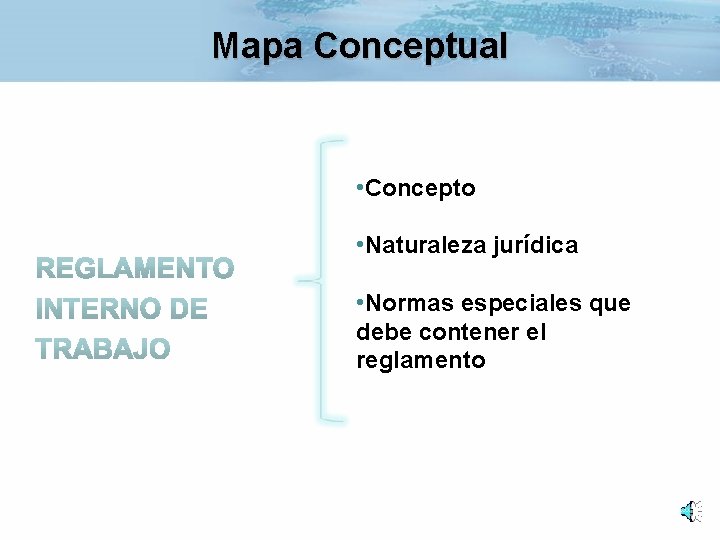 Mapa Conceptual

REGLAMENTO INTERNO DE TRABAJO

•Concepto

•Naturaleza jurídica

•Normas especiales que debe contener el reglamento